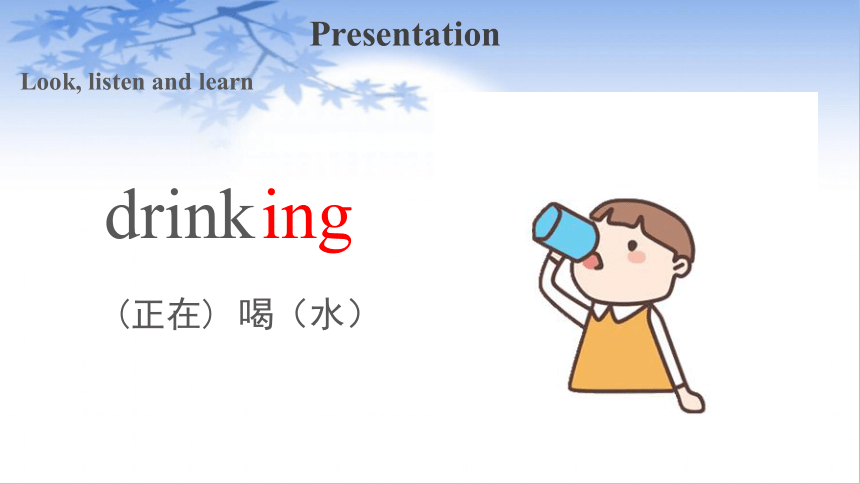 Presentation

Look, listen and learn

drinking

（正在）喝（水）